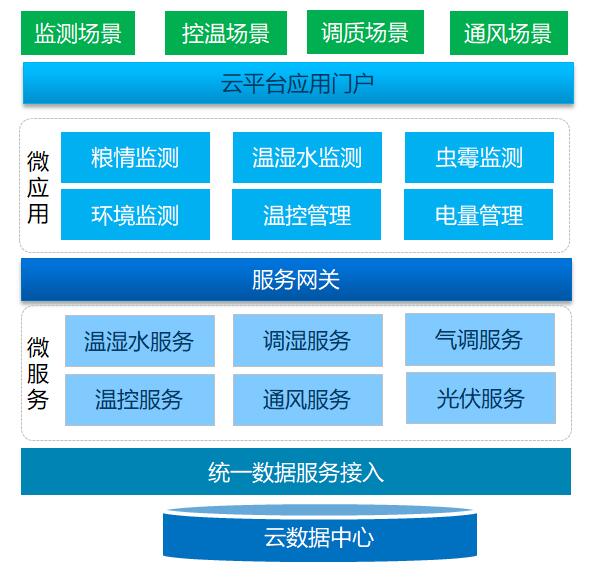 监测场景 控温场景 调质场景 通风场景

云平台应用门户

微应用

粮情监测 温湿水监测 虫霉监测

环境监测 温控管理 电量管理

服务网关

微服务

温湿水服务 调湿服务 气调服务

温控服务 通风服务 光伏服务

统一数据服务接入

云数据中心